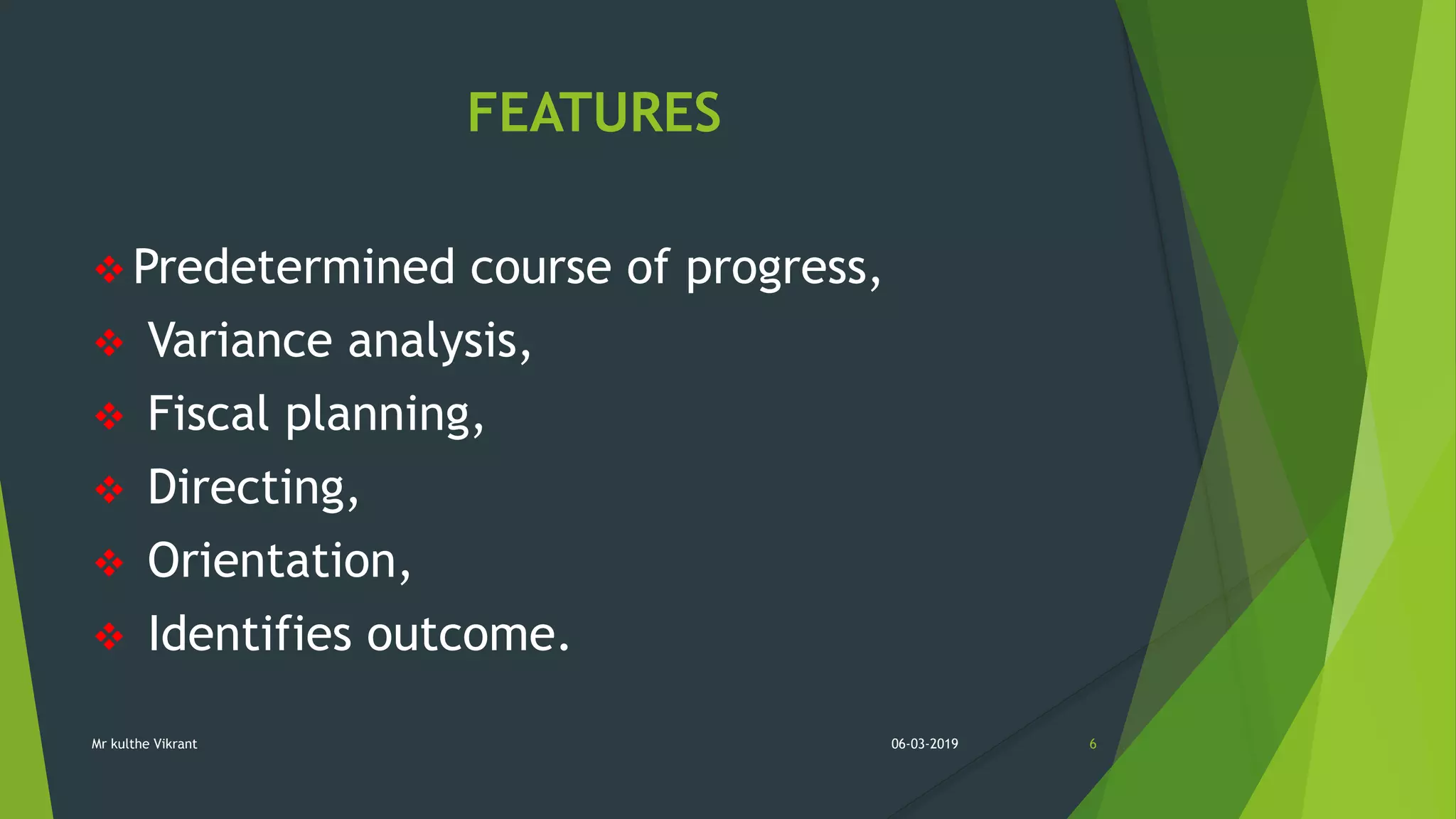 FEATURES

❖ Predetermined course of progress,
❖ Variance analysis,
❖ Fiscal planning,
❖ Directing,
❖ Orientation,
❖ Identifies outcome.

Mr kulthe Vikrant

06-03-2019

6